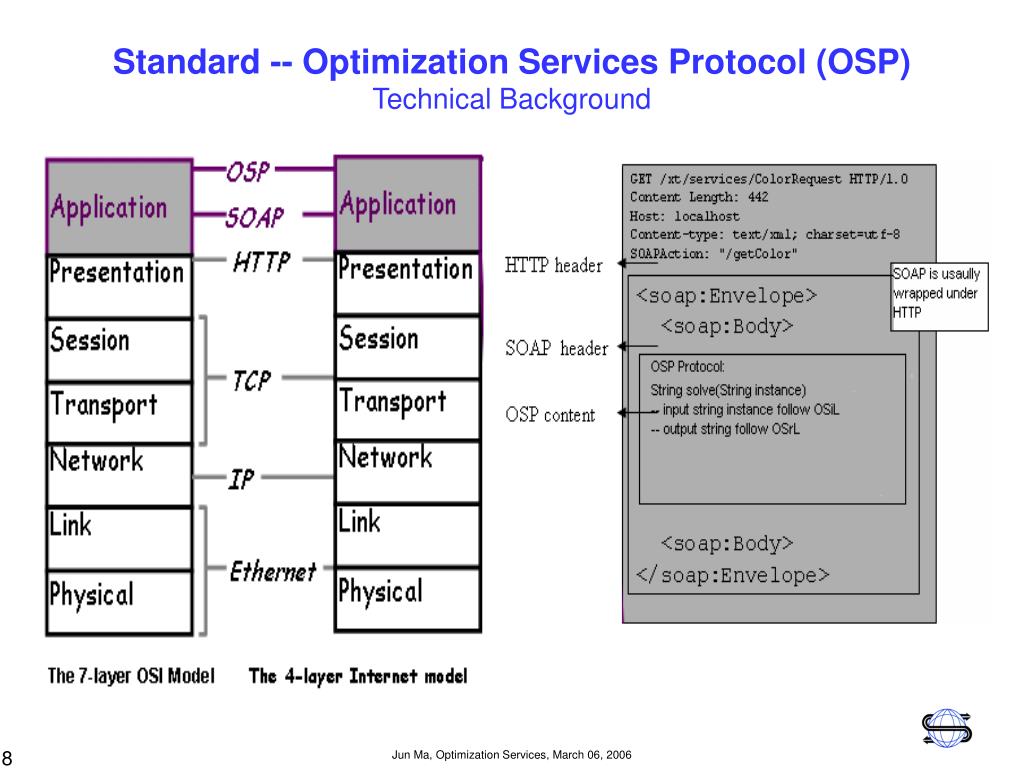 Standard -- Optimization Services Protocol (OSP)
Technical Background

Application
Presentation
Session
Transport
Network
Link
Physical

OSP
SOAP
HTTP
TCP
IP
Ethernet

Application
Presentation
Session
Transport
Network
Link
Physical

The 7-layer OSI Model
The 4-layer Internet model

GET /xt/services/ColorRequest HTTP/1.0
Content Length: 442
Host: localhost
Content-type: text/xml; charset=utf-8
SOAPAction: "/getColor"

HTTP header
SOAP header
OSP content

SOAP is usaully wrapped under HTTP

<soap:Envelope>
<soap:Body>
OSP Protocol:
String solve(String instance)
-- input string instance follow OSiL
-- output string follow OSrL
<soap:Body>
</soap:Envelope>

8
Jun Ma, Optimization Services, March 06, 2006